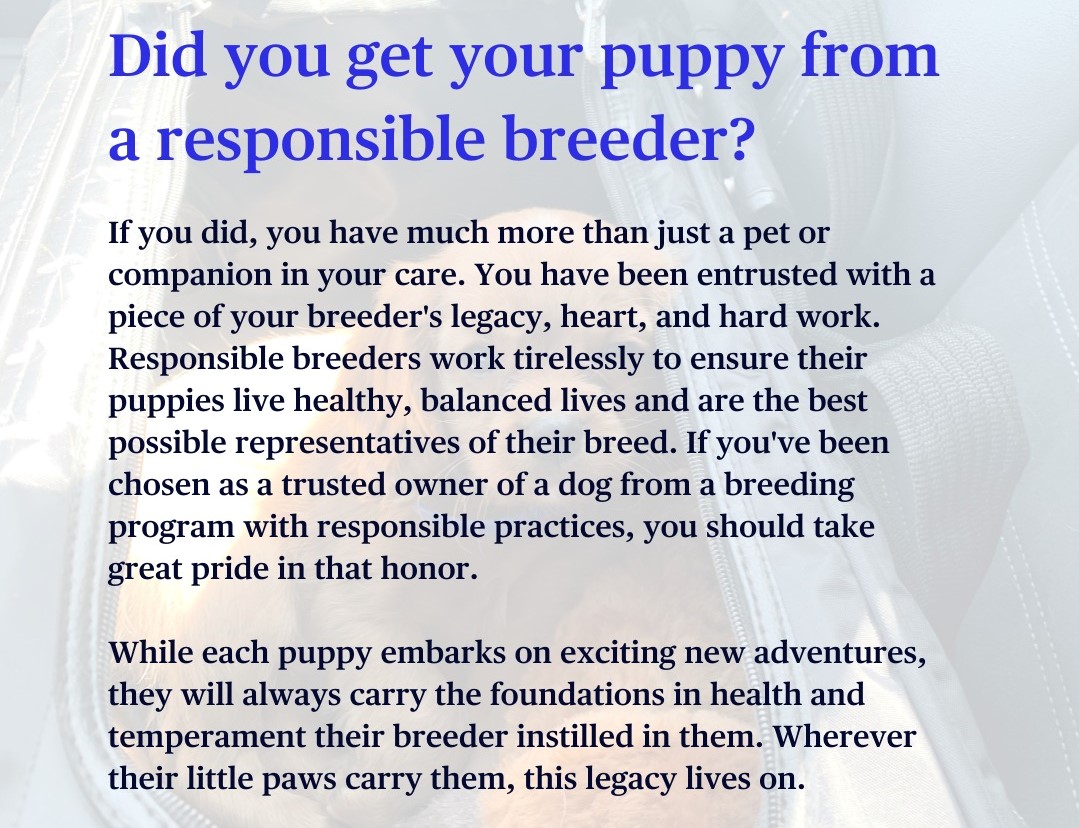 Did you get your puppy from a responsible breeder?

If you did, you have much more than just a pet or companion in your care. You have been entrusted with a piece of your breeder's legacy, heart, and hard work. Responsible breeders work tirelessly to ensure their puppies live healthy, balanced lives and are the best possible representatives of their breed. If you've been chosen as a trusted owner of a dog from a breeding program with responsible practices, you should take great pride in that honor.

While each puppy embarks on exciting new adventures, they will always carry the foundations in health and temperament their breeder instilled in them. Wherever their little paws carry them, this legacy lives on.